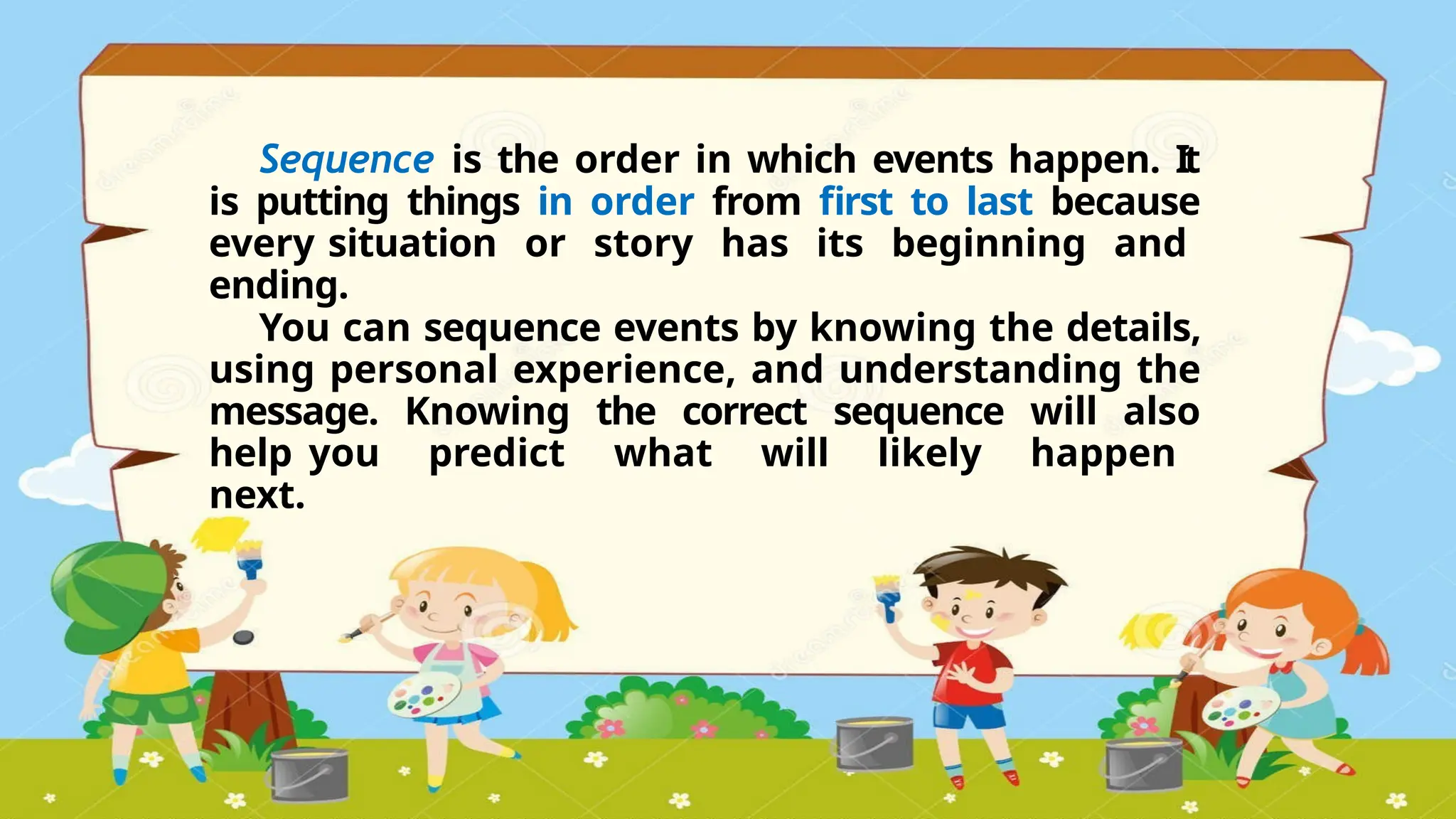 Sequence is the order in which events happen. It is putting things in order from first to last because every situation or story has its beginning and ending.

You can sequence events by knowing the details, using personal experience, and understanding the message. Knowing the correct sequence will also help you predict what will likely happen next.